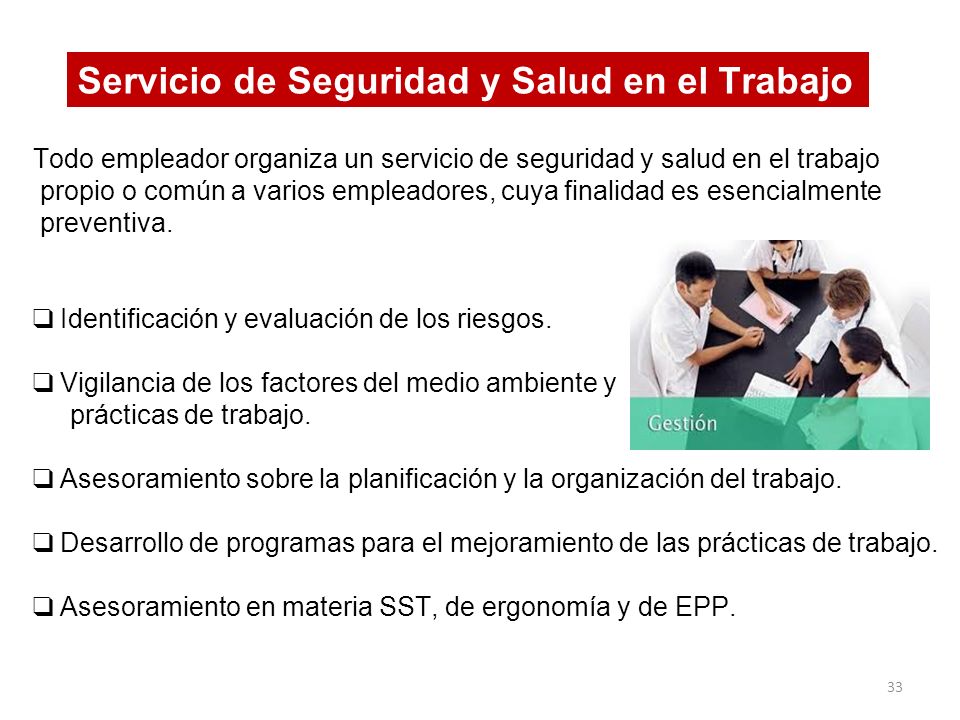 Servicio de Seguridad y Salud en el Trabajo

Todo empleador organiza un servicio de seguridad y salud en el trabajo propio o común a varios empleadores, cuya finalidad es esencialmente preventiva.

❑ Identificación y evaluación de los riesgos.

❑ Vigilancia de los factores del medio ambiente y prácticas de trabajo.

Gestión

❑ Asesoramiento sobre la planificación y la organización del trabajo.

❑ Desarrollo de programas para el mejoramiento de las prácticas de trabajo.

❑ Asesoramiento en materia SST, de ergonomía y de EPP.

33